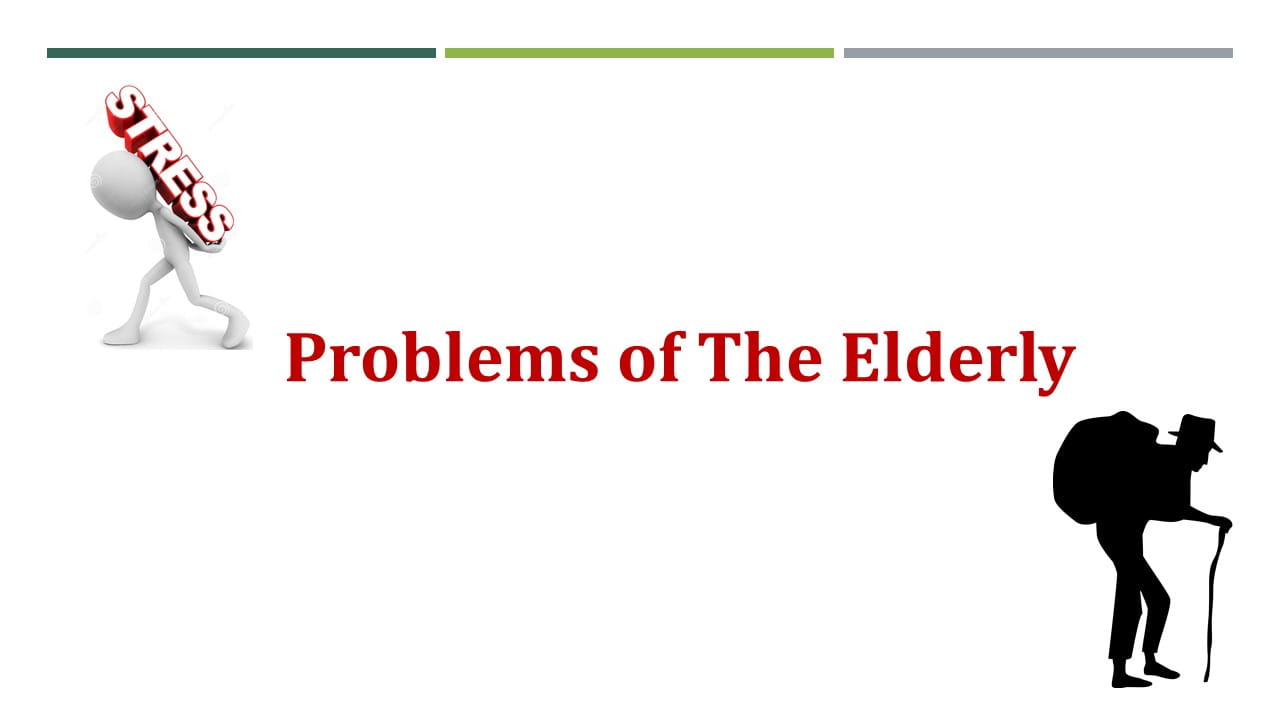 STRESS

Problems of The Elderly